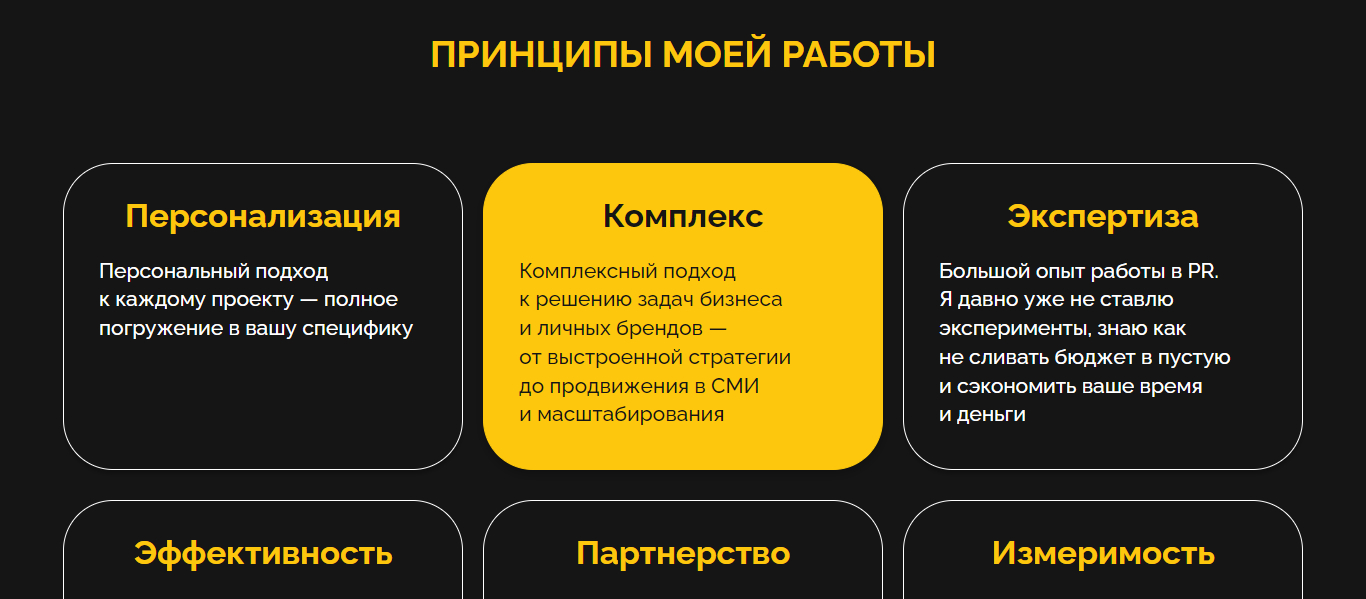 ПРИНЦИПЫ МОЕЙ РАБОТЫ

Персонализация

Персональный подход к каждому проекту — полное погружение в вашу специфику

Комплекс

Комплексный подход к решению задач бизнеса и личных брендов — от выстроенной стратегии до продвижения в СМИ и масштабирования

Экспертиза

Большой опыт работы в PR. Я давно уже не ставлю эксперименты, знаю как не сливать бюджет в пустую и сэкономить ваше время и деньги

Эффективность

Партнерство

Измеримость